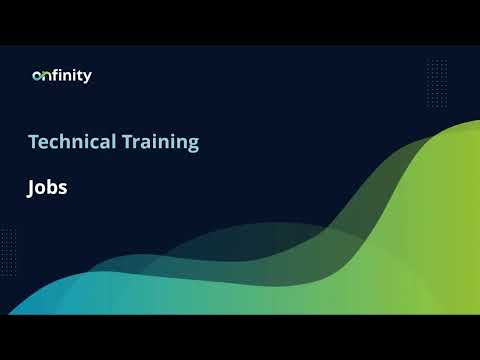 onfinity

Technical Training

Jobs